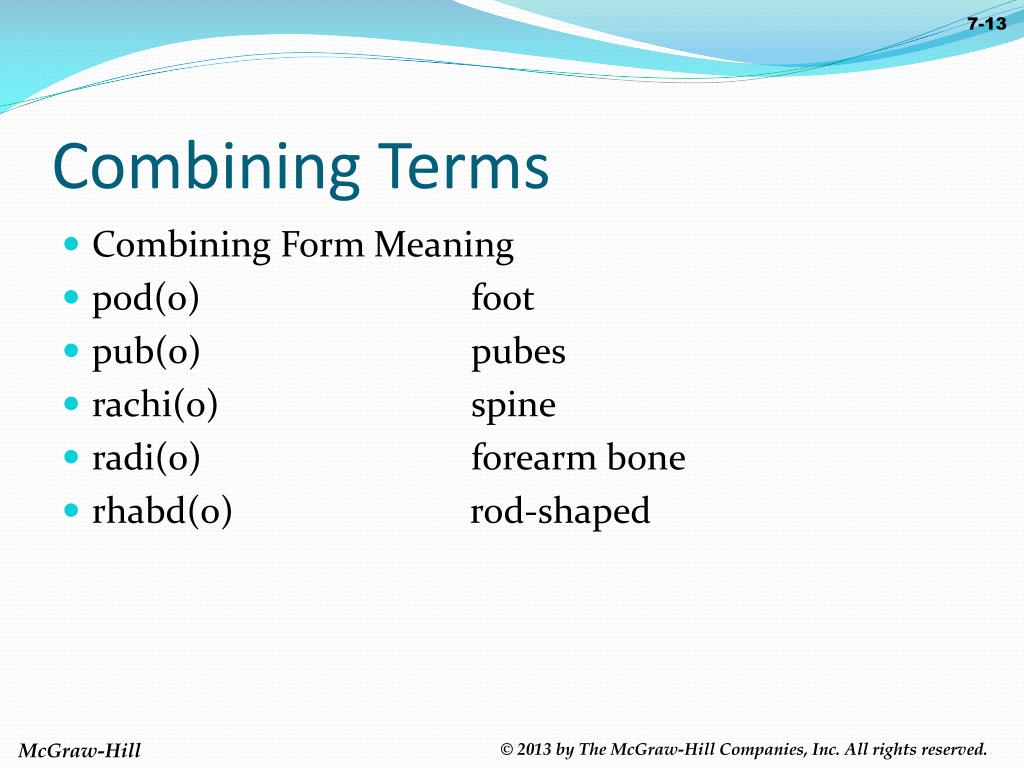 7-13

Combining Terms

- Combining Form Meaning
- pod(o) foot
- pub(o) pubes
- rachi(o) spine
- radi(o) forearm bone
- rhabd(o) rod-shaped

McGraw-Hill

© 2013 by The McGraw-Hill Companies, Inc. All rights reserved.